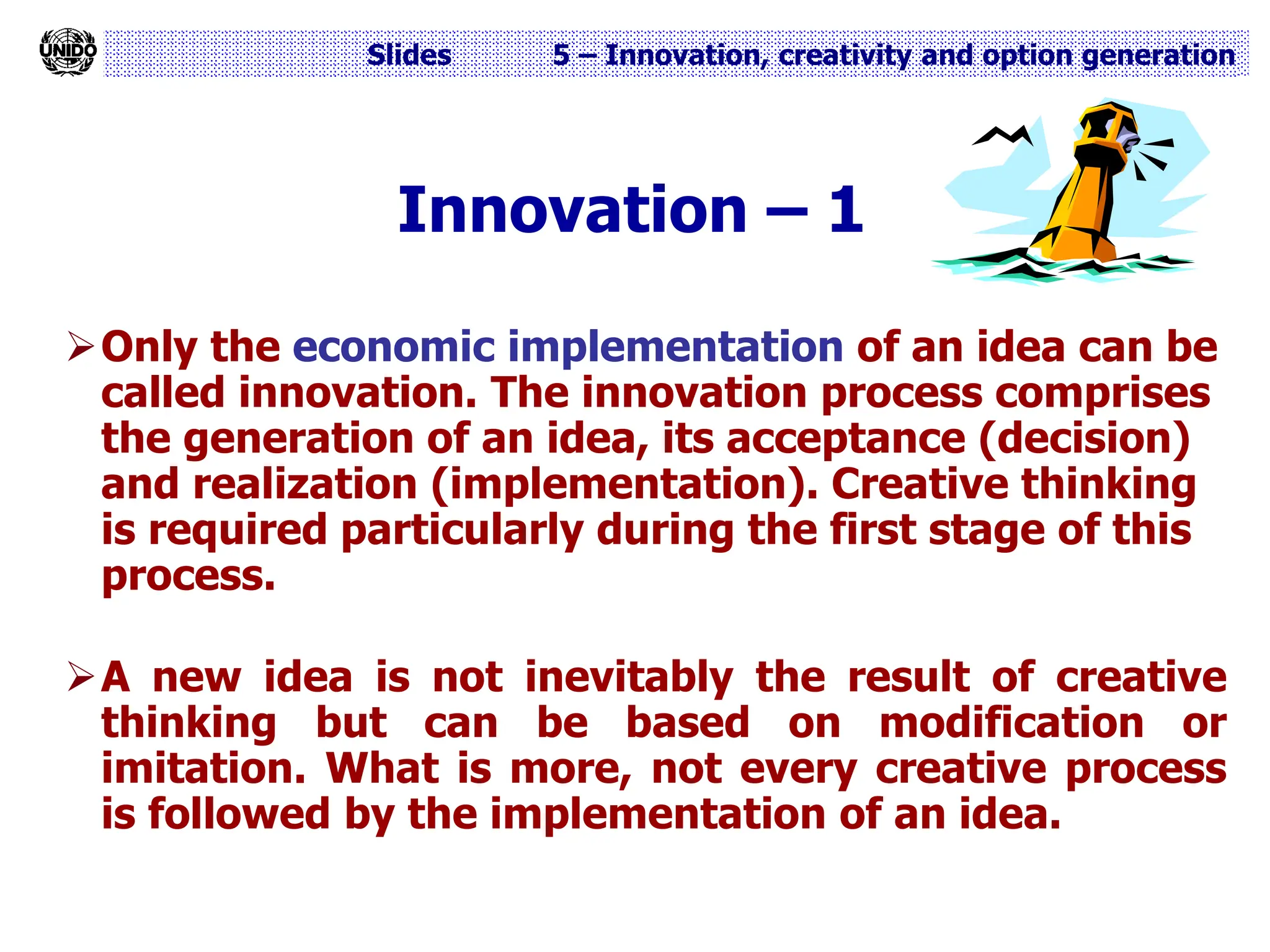 UNIDO

Slides 5 – Innovation, creativity and option generation

Innovation – 1

➢ Only the economic implementation of an idea can be called innovation. The innovation process comprises the generation of an idea, its acceptance (decision) and realization (implementation). Creative thinking is required particularly during the first stage of this process.

➢ A new idea is not inevitably the result of creative thinking but can be based on modification or imitation. What is more, not every creative process is followed by the implementation of an idea.